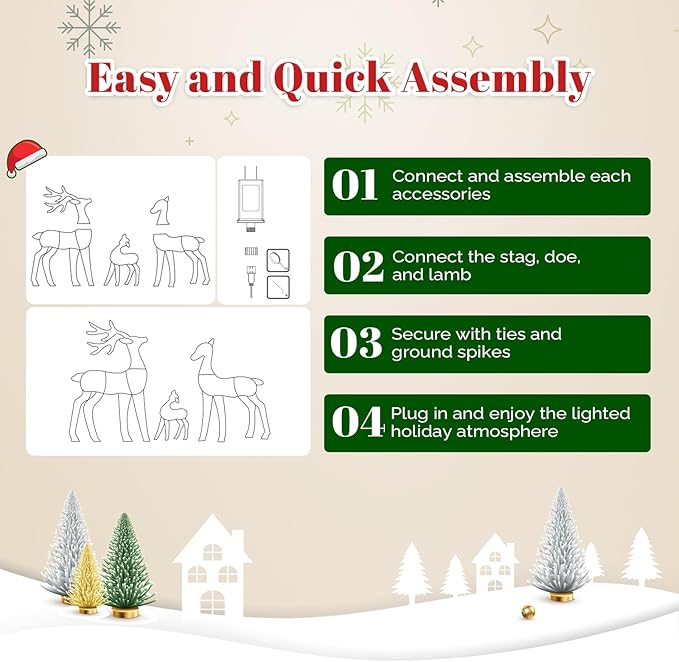 Easy and Quick Assembly

01 Connect and assemble each accessories

02 Connect the stag, doe, and lamb

03 Secure with ties and ground spikes

04 Plug in and enjoy the lighted holiday atmosphere